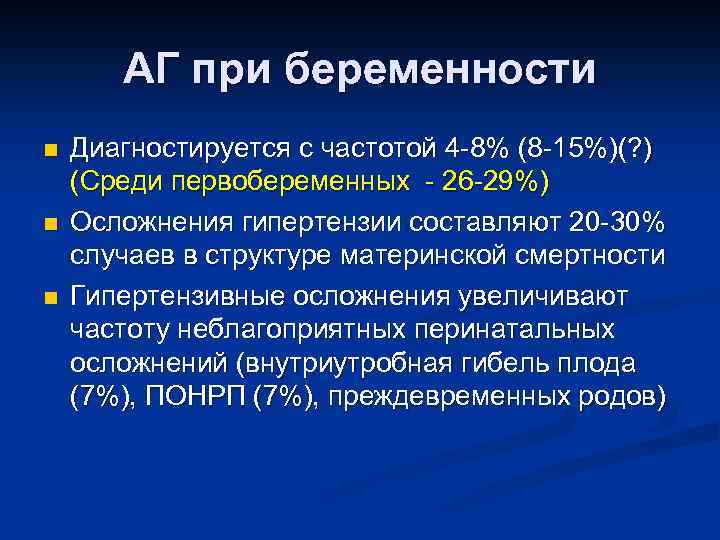 АГ при беременности

■ Диагностируется с частотой 4-8% (8-15%)(?) (Среди первобеременных - 26-29%)

■ Осложнения гипертензии составляют 20-30% случаев в структуре материнской смертности

■ Гипертензивные осложнения увеличивают частоту неблагоприятных перинатальных осложнений (внутриутробная гибель плода (7%), ПОНРП (7%), преждевременных родов)